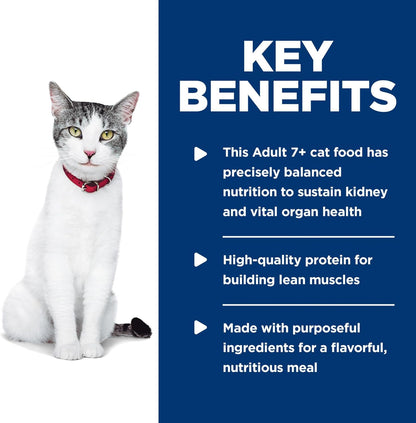 KEY BENEFITS

This Adult 7+ cat food has precisely balanced nutrition to sustain kidney and vital organ health

High-quality protein for building lean muscles

Made with purposeful ingredients for a flavorful, nutritious meal